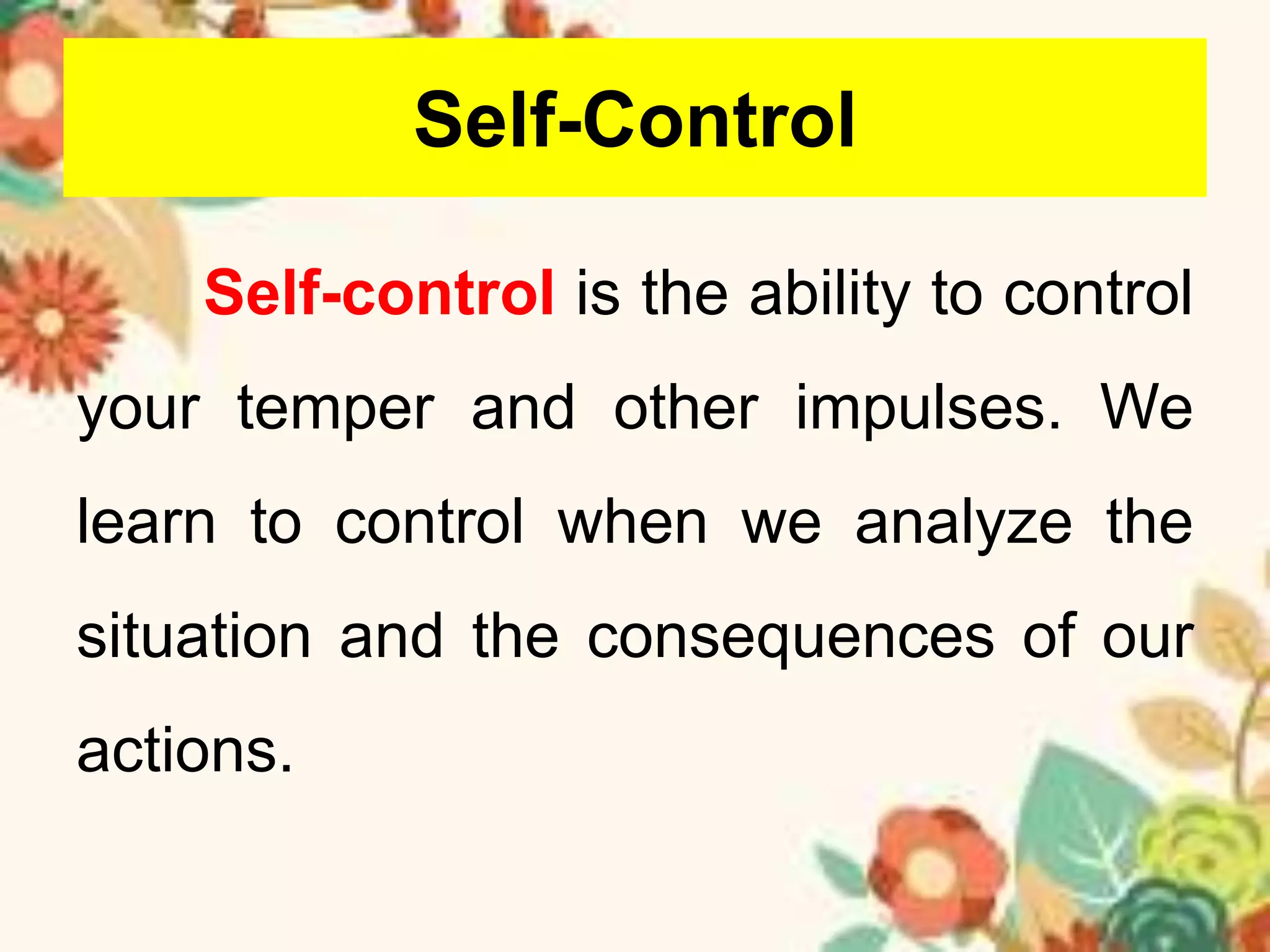 Self-Control

Self-control is the ability to control your temper and other impulses. We learn to control when we analyze the situation and the consequences of our actions.